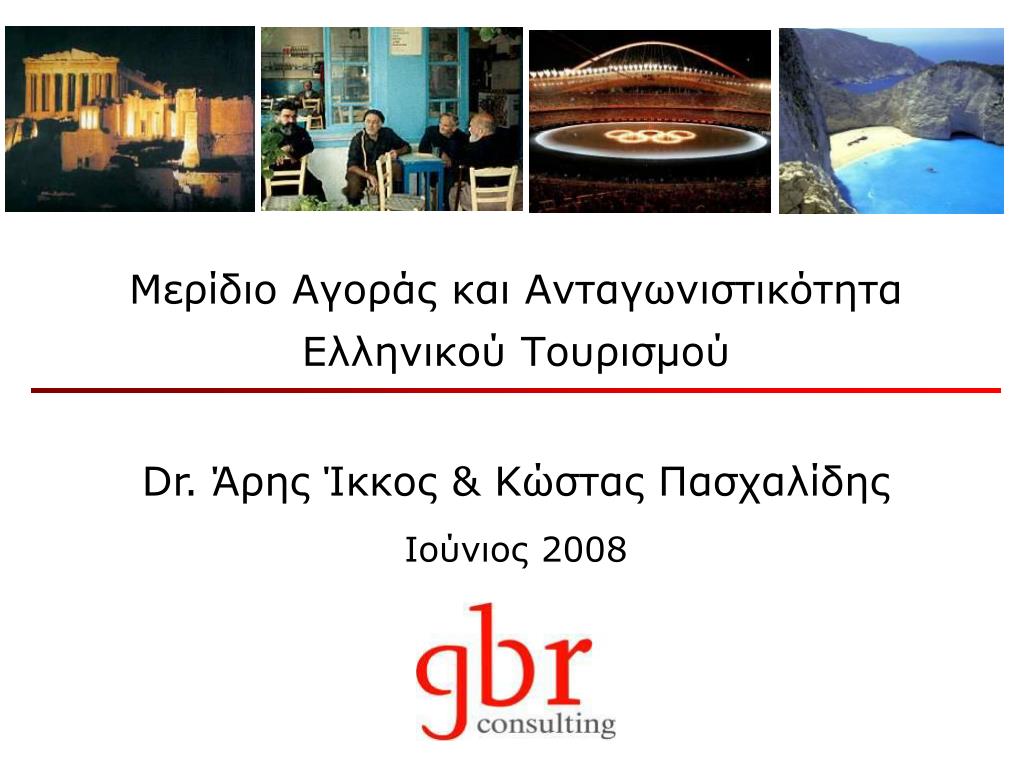 Μερίδιο Αγοράς και Ανταγωνιστικότητα Ελληνικού Τουρισμού

Dr. Άρης Ίκκος & Κώστας Πασχαλίδης

Ιούνιος 2008

gbr
consulting